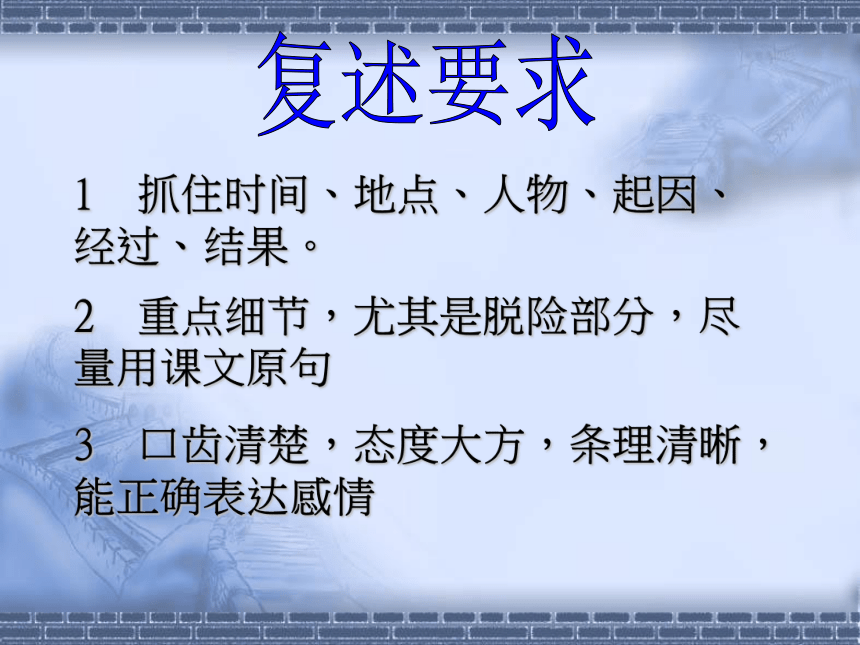 复述要求

1　抓住时间、地点、人物、起因、经过、结果。

2　重点细节，尤其是脱险部分，尽量用课文原句

3　口齿清楚，态度大方，条理清晰，能正确表达感情